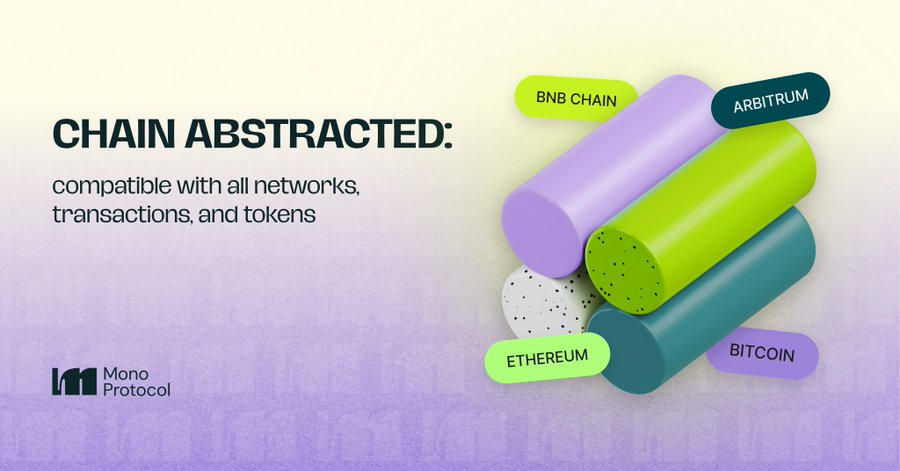 CHAIN ABSTRACTED:

compatible with all networks, transactions, and tokens

BNB CHAIN

ARBITRUM

ETHEREUM

BITCOIN

Mono Protocol